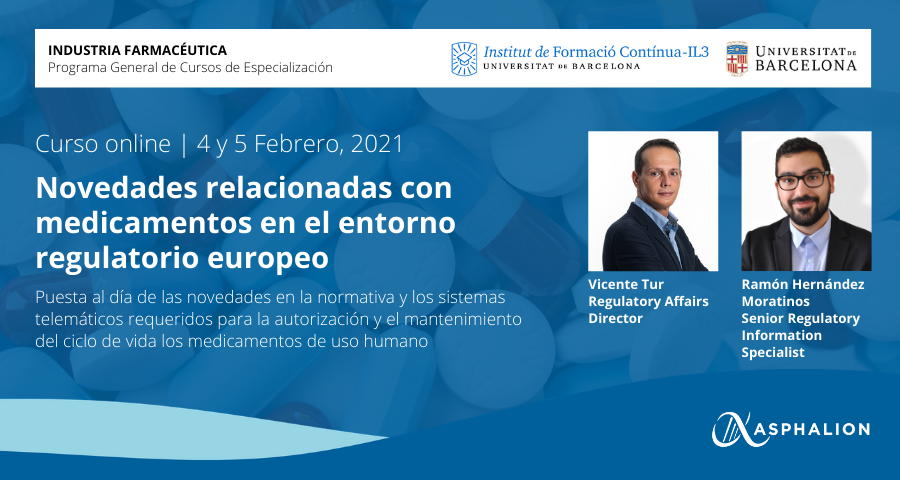 INDUSTRIA FARMACÉUTICA
Programa General de Cursos de Especialización

Institut de Formació Contínua-IL3
UNIVERSITAT DE BARCELONA

UNIVERSITAT DE BARCELONA

Curso online | 4 y 5 Febrero, 2021

Novedades relacionadas con medicamentos en el entorno regulatorio europeo

Puesta al día de las novedades en la normativa y los sistemas telemáticos requeridos para la autorización y el mantenimiento del ciclo de vida los medicamentos de uso humano

Vicente Tur
Regulatory Affairs Director

Ramón Hernández Moratinos
Senior Regulatory Information Specialist

ASPHALION